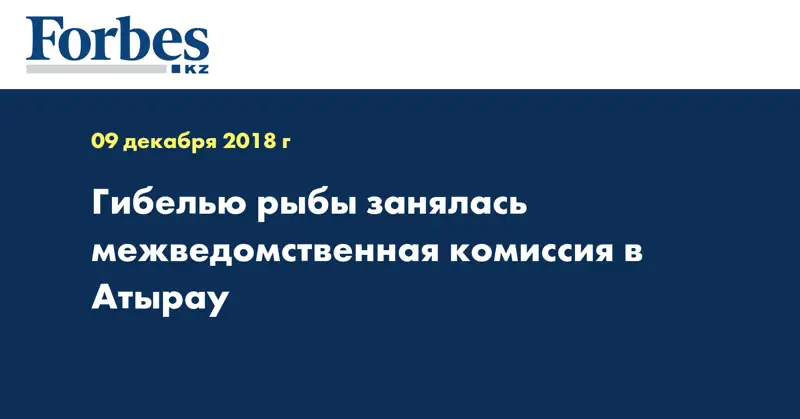 Forbes
KZ

09 декабря 2018 г

Гибелью рыбы занялась межведомственная комиссия в Атырау